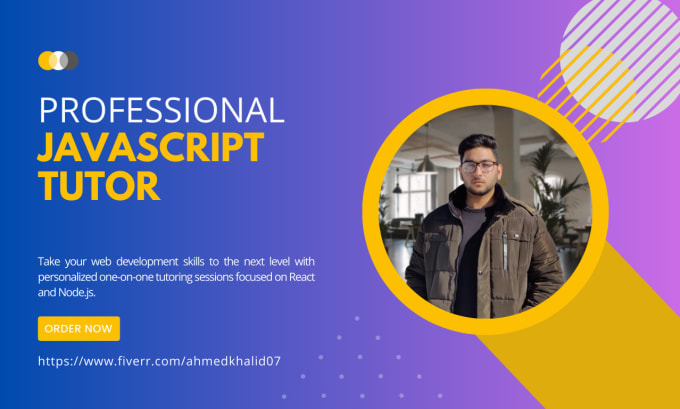 PROFESSIONAL
JAVASCRIPT
TUTOR

Take your web development skills to the next level with personalized one-on-one tutoring sessions focused on React and Node.js.

ORDER NOW

https://www.fiverr.com/ahmedkhalid07